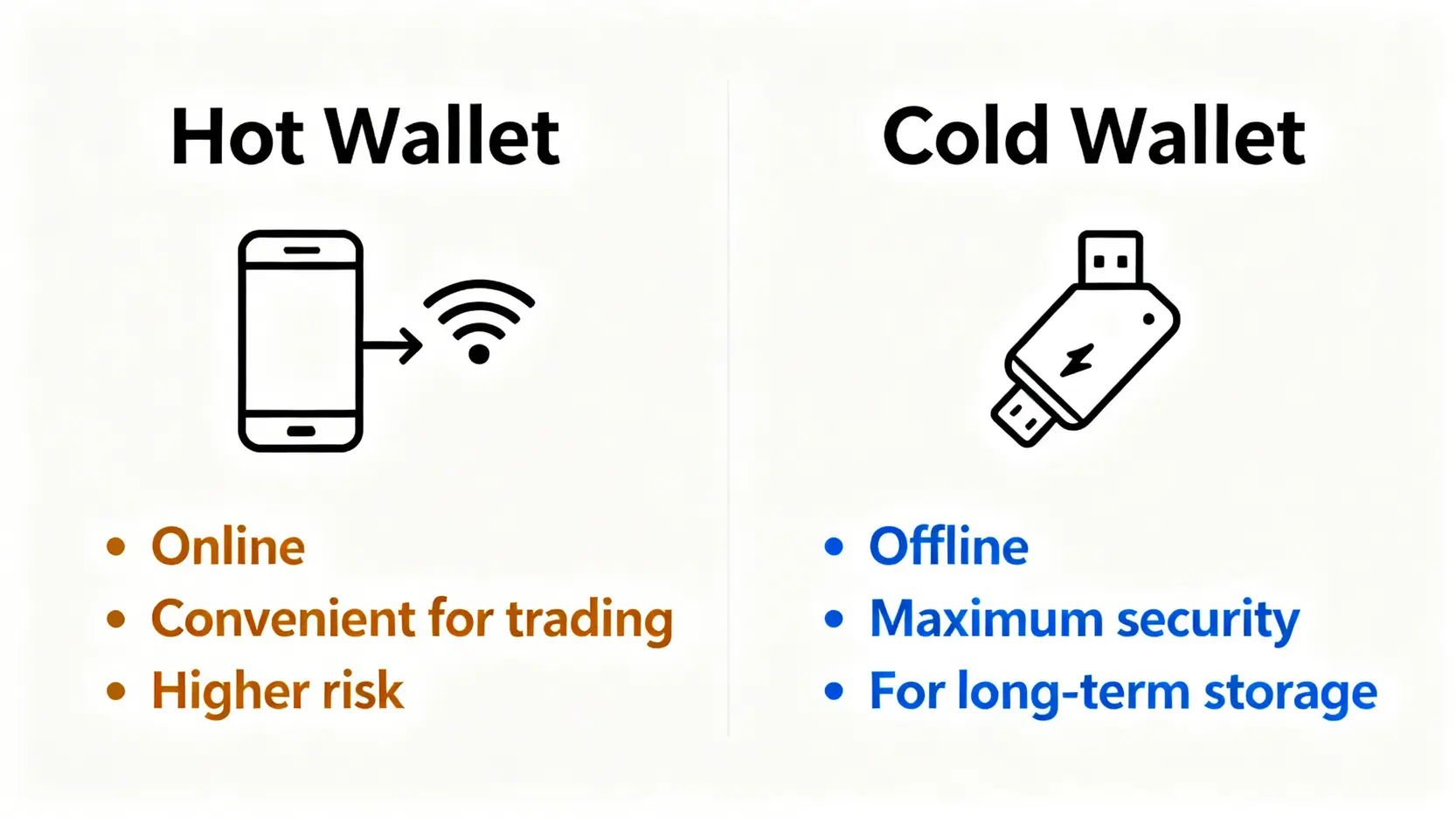 Hot Wallet

• Online
• Convenient for trading
• Higher risk

Cold Wallet

• Offline
• Maximum security
• For long-term storage